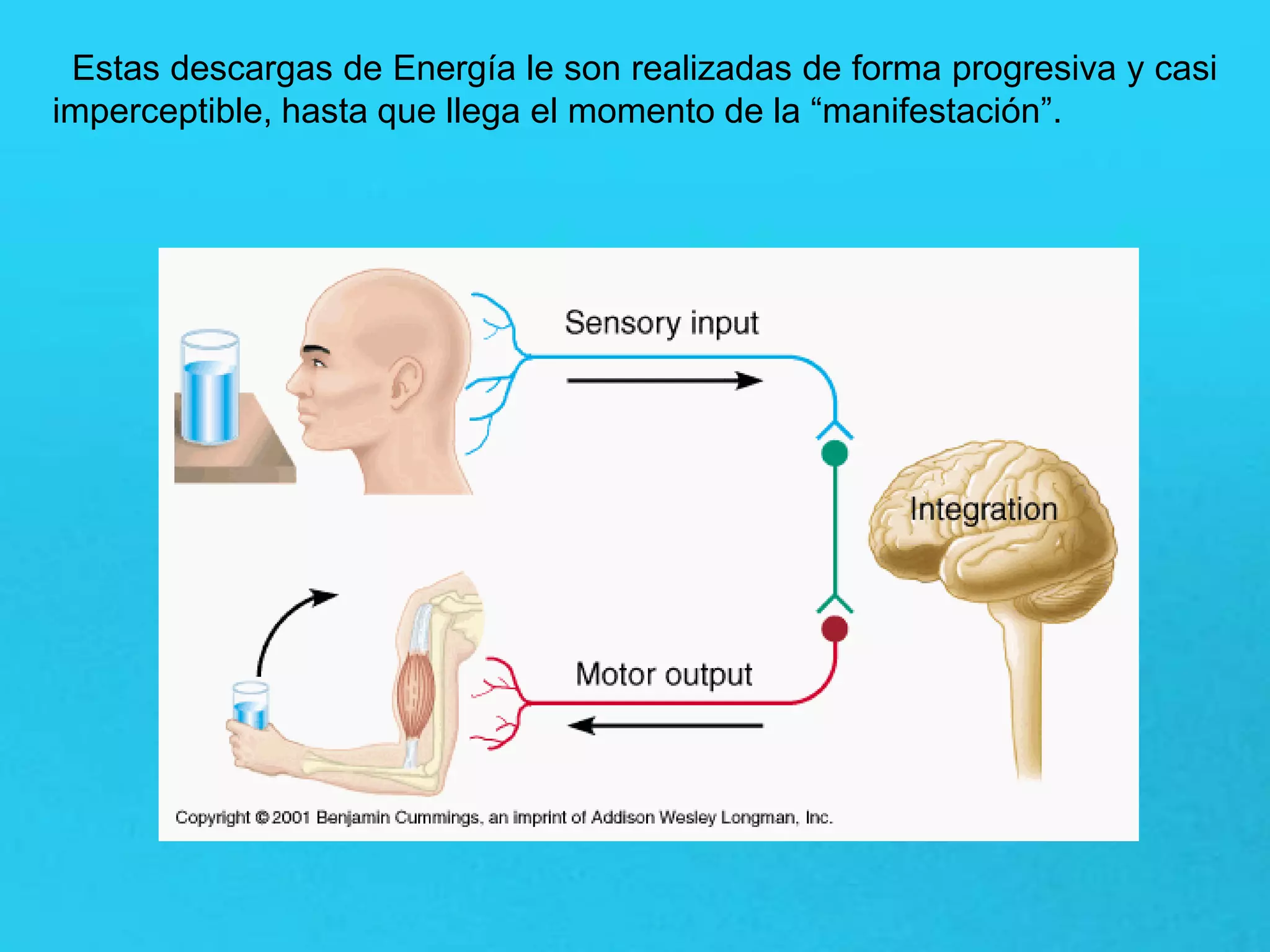 Estas descargas de Energía le son realizadas de forma progresiva y casi imperceptible, hasta que llega el momento de la “manifestación”.

Sensory input

Integration

Motor output

Copyright © 2001 Benjamin Cummings, an imprint of Addison Wesley Longman, Inc.